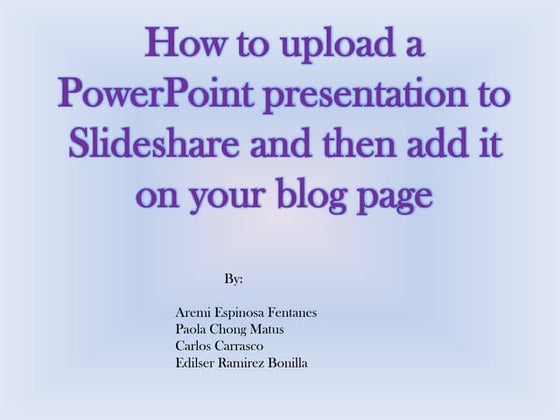 How to upload a PowerPoint presentation to Slideshare and then add it on your blog page

By:

Aremi Espinosa Fentanes
Paola Chong Matus
Carlos Carrasco
Edilser Ramirez Bonilla